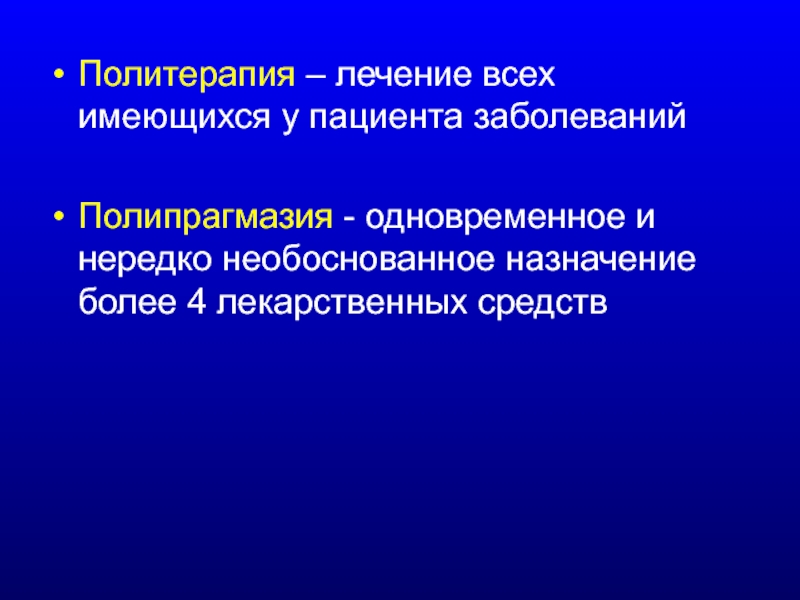 • Политерапия – лечение всех имеющихся у пациента заболеваний

• Полипрагмазия - одновременное и нередко необоснованное назначение более 4 лекарственных средств